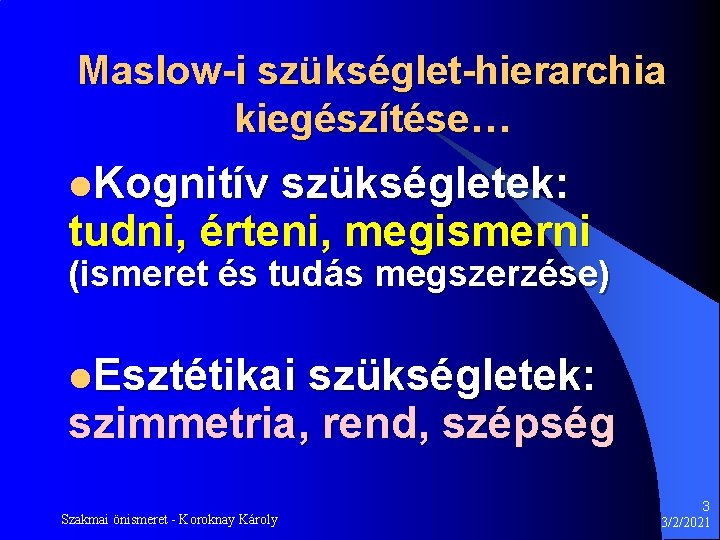 Maslow-i szükséglet-hierarchia kiegészítése…

Kognitív szükségletek: tudni, érteni, megismerni (ismeret és tudás megszerzése)

Esztétikai szükségletek: szimmetria, rend, szépség

Szakmai önismeret - Koroknay Károly

3

3/2/2021